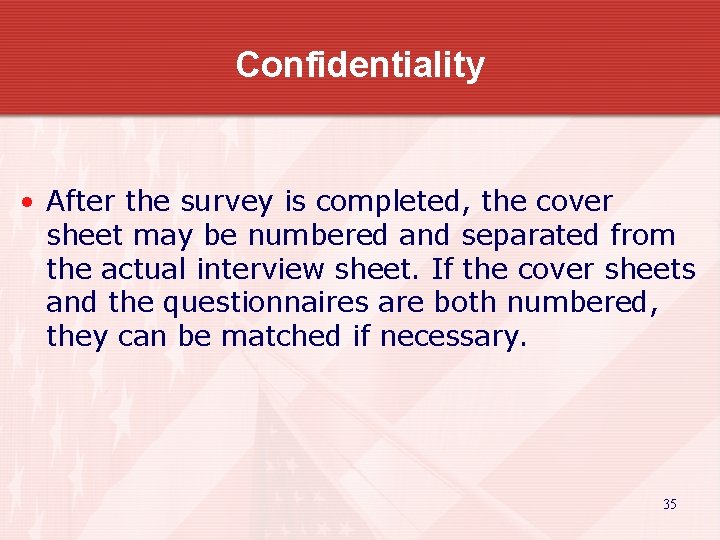 Confidentiality

• After the survey is completed, the cover sheet may be numbered and separated from the actual interview sheet. If the cover sheets and the questionnaires are both numbered, they can be matched if necessary.

35